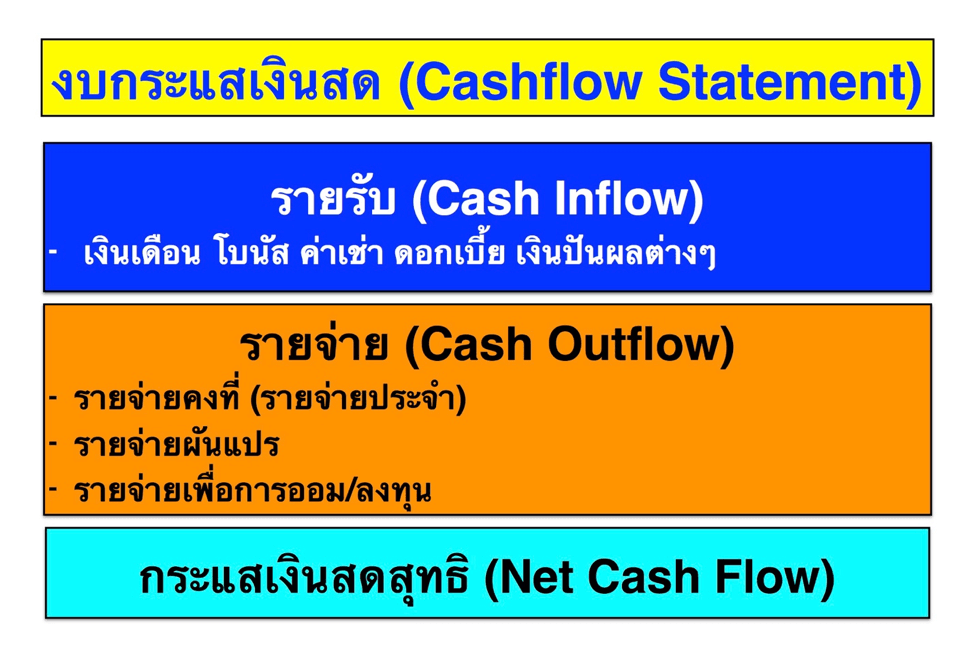 งบกระแสเงินสด (Cashflow Statement)

รายรับ (Cash Inflow)

- เงินเดือน โบนัส ค่าเช่า ดอกเบี้ย เงินปันผลต่างๆ

รายจ่าย (Cash Outflow)

- รายจ่ายคงที่ (รายจ่ายประจำ)
- รายจ่ายผันแปร
- รายจ่ายเพื่อการออม/ลงทุน

กระแสเงินสดสุทธิ (Net Cash Flow)